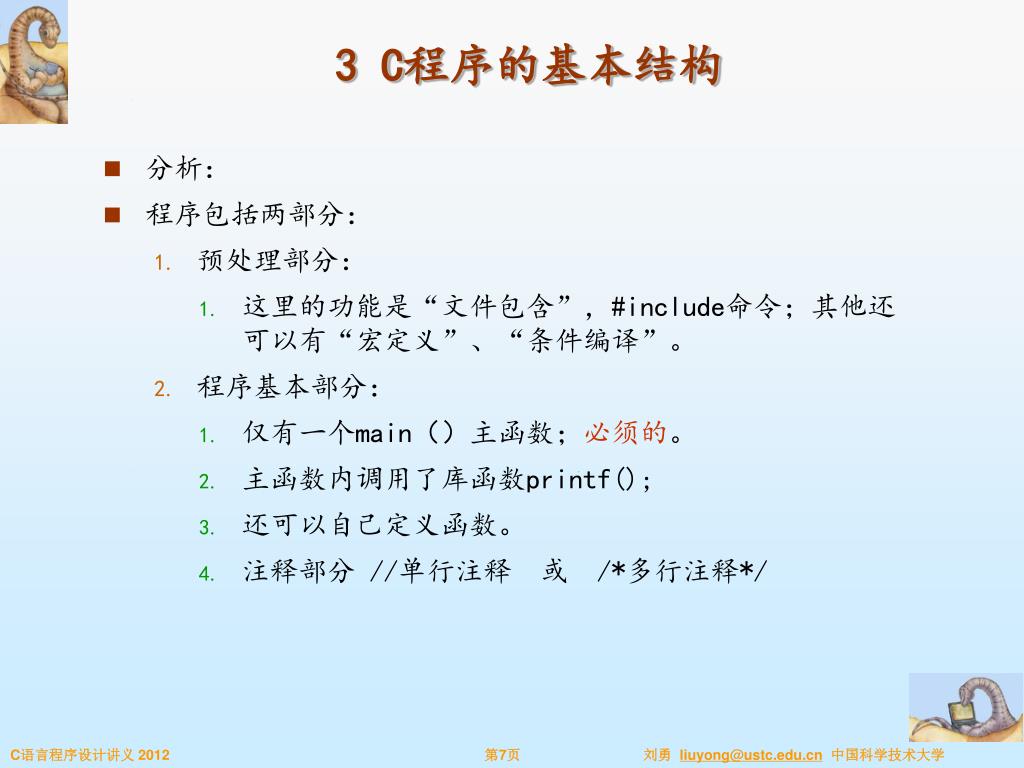 3 C程序的基本结构

■ 分析：
■ 程序包括两部分：
1. 预处理部分：
1. 这里的功能是“文件包含”，#include命令；其他还可以有“宏定义”、“条件编译”。
2. 程序基本部分：
1. 仅有一个main（）主函数；必须的。
2. 主函数内调用了库函数printf()；
3. 还可以自己定义函数。
4. 注释部分 //单行注释 或 /*多行注释*/

C语言程序设计讲义 2012　第7页　刘勇 liuyong@ustc.edu.cn 中国科学技术大学